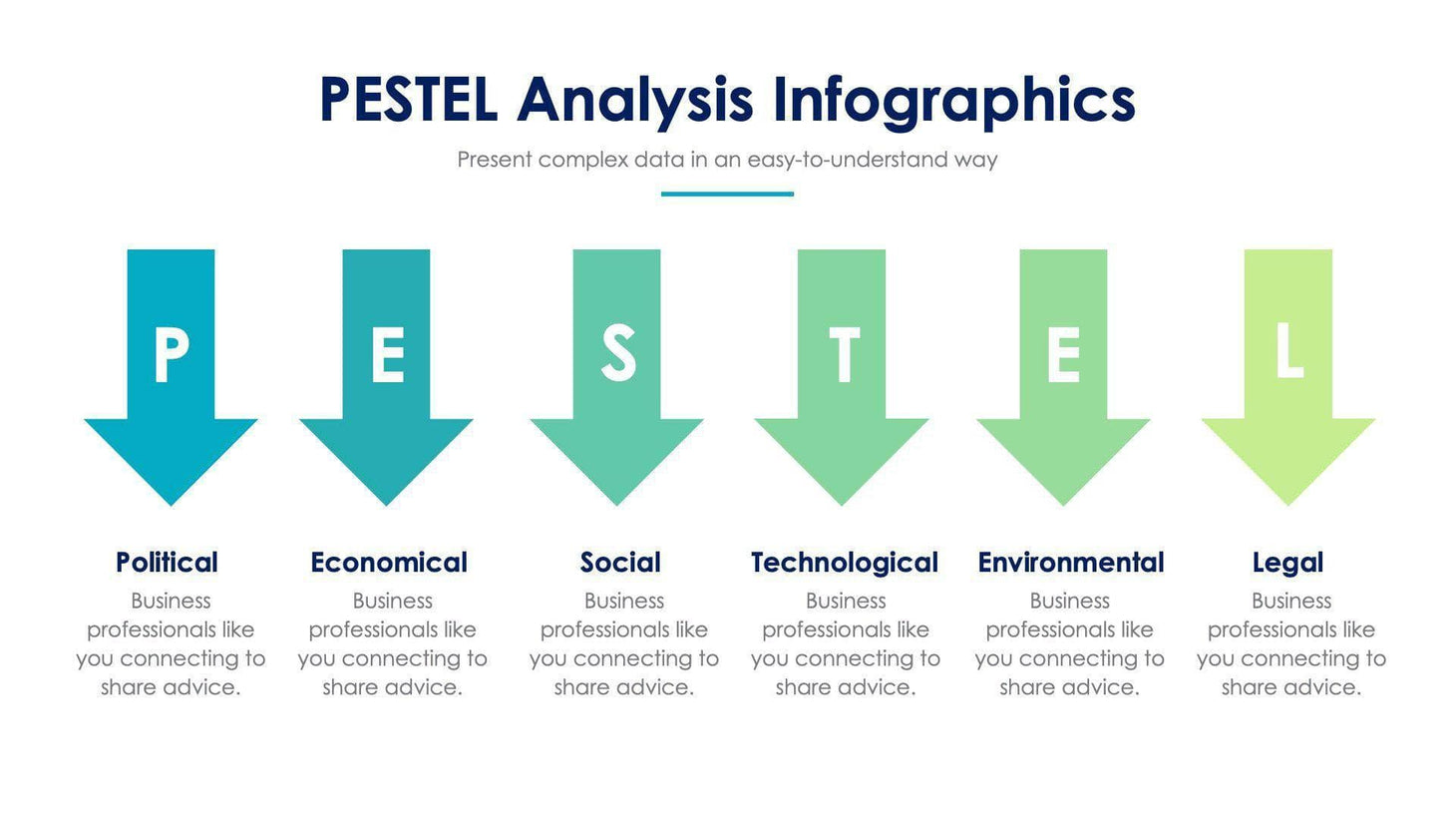 PESTEL Analysis Infographics

Present complex data in an easy-to-understand way

P

E

S

T

E

L

Political
Business professionals like you connecting to share advice.

Economical
Business professionals like you connecting to share advice.

Social
Business professionals like you connecting to share advice.

Technological
Business professionals like you connecting to share advice.

Environmental
Business professionals like you connecting to share advice.

Legal
Business professionals like you connecting to share advice.